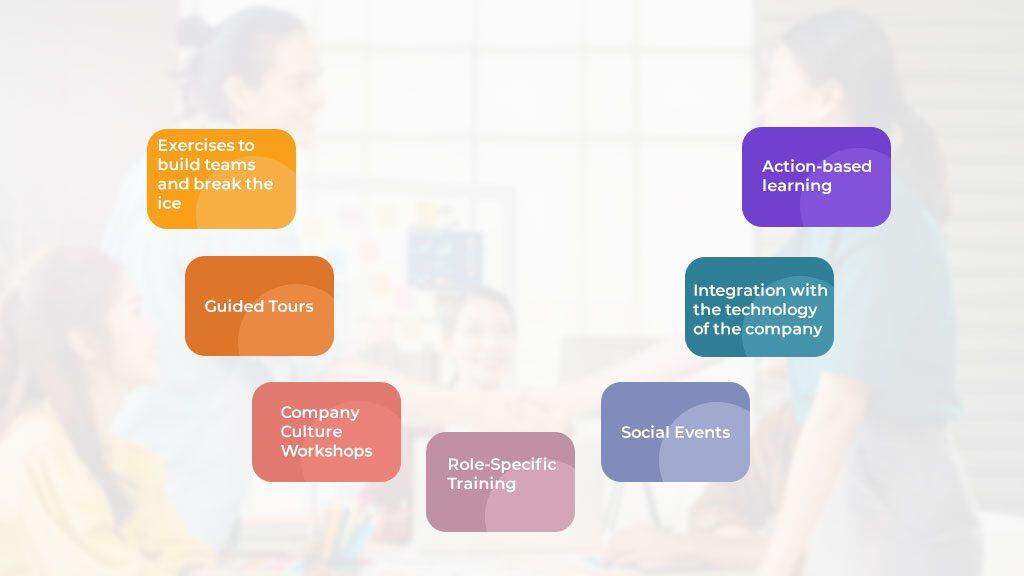 Exercises to build teams and break the ice

Guided Tours

Company Culture Workshops

Role-Specific Training

Social Events

Integration with the technology of the company

Action-based learning